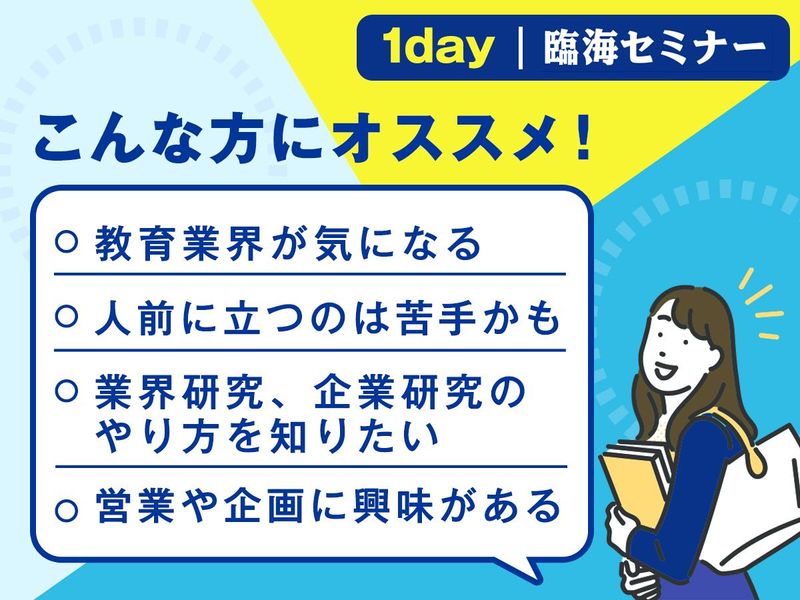 1day | 臨海セミナー

こんな方にオススメ!

○ 教育業界が気になる

○ 人前に立つのは苦手かも

○ 業界研究、企業研究のやり方を知りたい

○ 営業や企画に興味がある